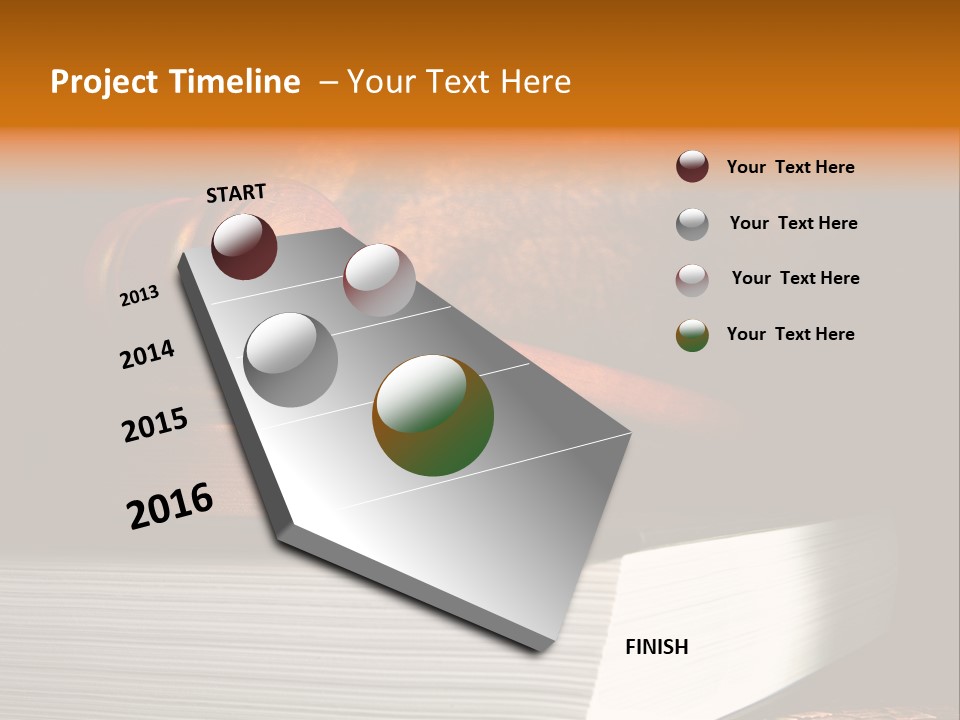 Project Timeline – Your Text Here

START

2013

2014

2015

2016

FINISH

Your Text Here

Your Text Here

Your Text Here

Your Text Here